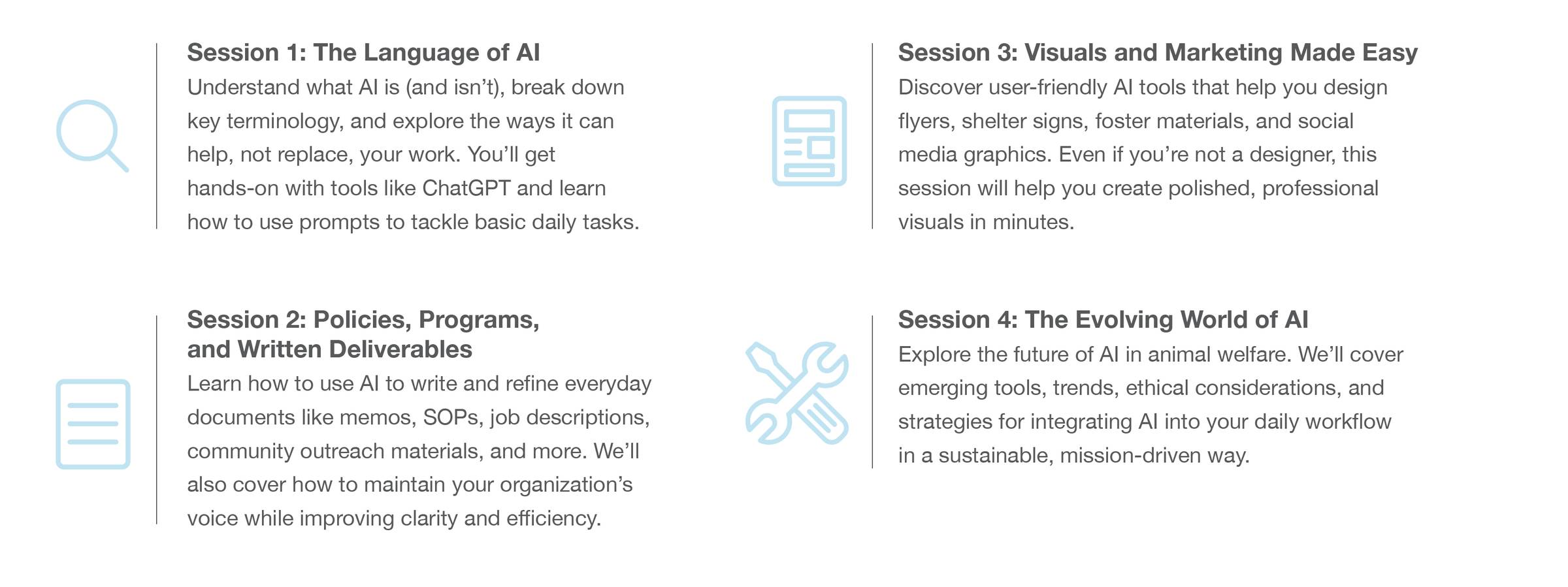 Session 1: The Language of AI

Understand what AI is (and isn't), break down key terminology, and explore the ways it can help, not replace, your work. You'll get hands-on with tools like ChatGPT and learn how to use prompts to tackle basic daily tasks.

Session 2: Policies, Programs, and Written Deliverables

Learn how to use AI to write and refine everyday documents like memos, SOPs, job descriptions, community outreach materials, and more. We'll also cover how to maintain your organization's voice while improving clarity and efficiency.

Session 3: Visuals and Marketing Made Easy

Discover user-friendly AI tools that help you design flyers, shelter signs, foster materials, and social media graphics. Even if you're not a designer, this session will help you create polished, professional visuals in minutes.

Session 4: The Evolving World of AI

Explore the future of AI in animal welfare. We'll cover emerging tools, trends, ethical considerations, and strategies for integrating AI into your daily workflow in a sustainable, mission-driven way.